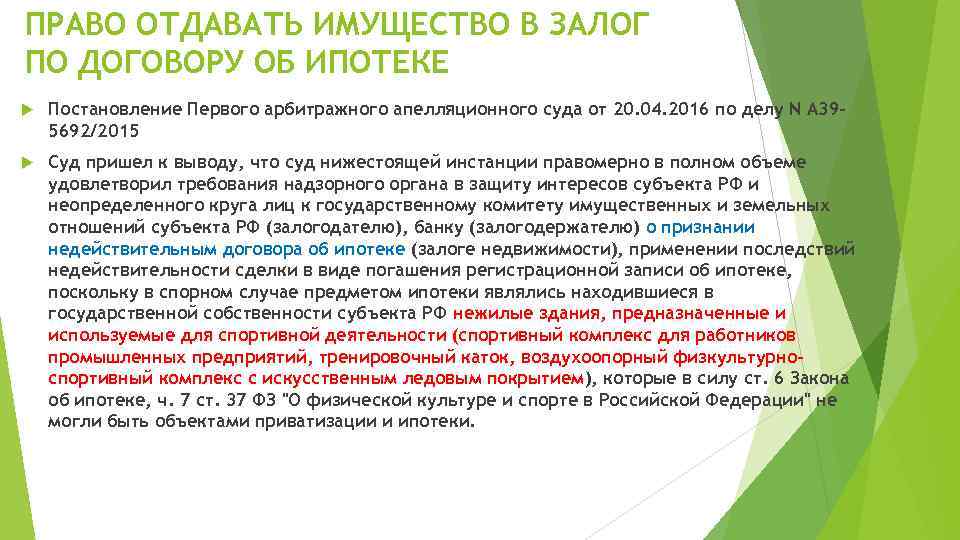 ПРАВО ОТДАВАТЬ ИМУЩЕСТВО В ЗАЛОГ ПО ДОГОВОРУ ОБ ИПОТЕКЕ

Постановление Первого арбитражного апелляционного суда от 20.04.2016 по делу N А39-5692/2015

Суд пришел к выводу, что суд нижестоящей инстанции правомерно в полном объеме удовлетворил требования надзорного органа в защиту интересов субъекта РФ и неопределенного круга лиц к государственному комитету имущественных и земельных отношений субъекта РФ (залогодателю), банку (залогодержателю) о признании недействительным договора об ипотеке (залоге недвижимости), применении последствий недействительности сделки в виде погашения регистрационной записи об ипотеке, поскольку в спорном случае предметом ипотеки являлись находившиеся в государственной собственности субъекта РФ нежилые здания, предназначенные и используемые для спортивной деятельности (спортивный комплекс для работников промышленных предприятий, тренировочный каток, воздухоопорный физкультурно-спортивный комплекс с искусственным ледовым покрытием), которые в силу ст. 6 Закона об ипотеке, ч. 7 ст. 37 ФЗ "О физической культуре и спорте в Российской Федерации" не могли быть объектами приватизации и ипотеки.